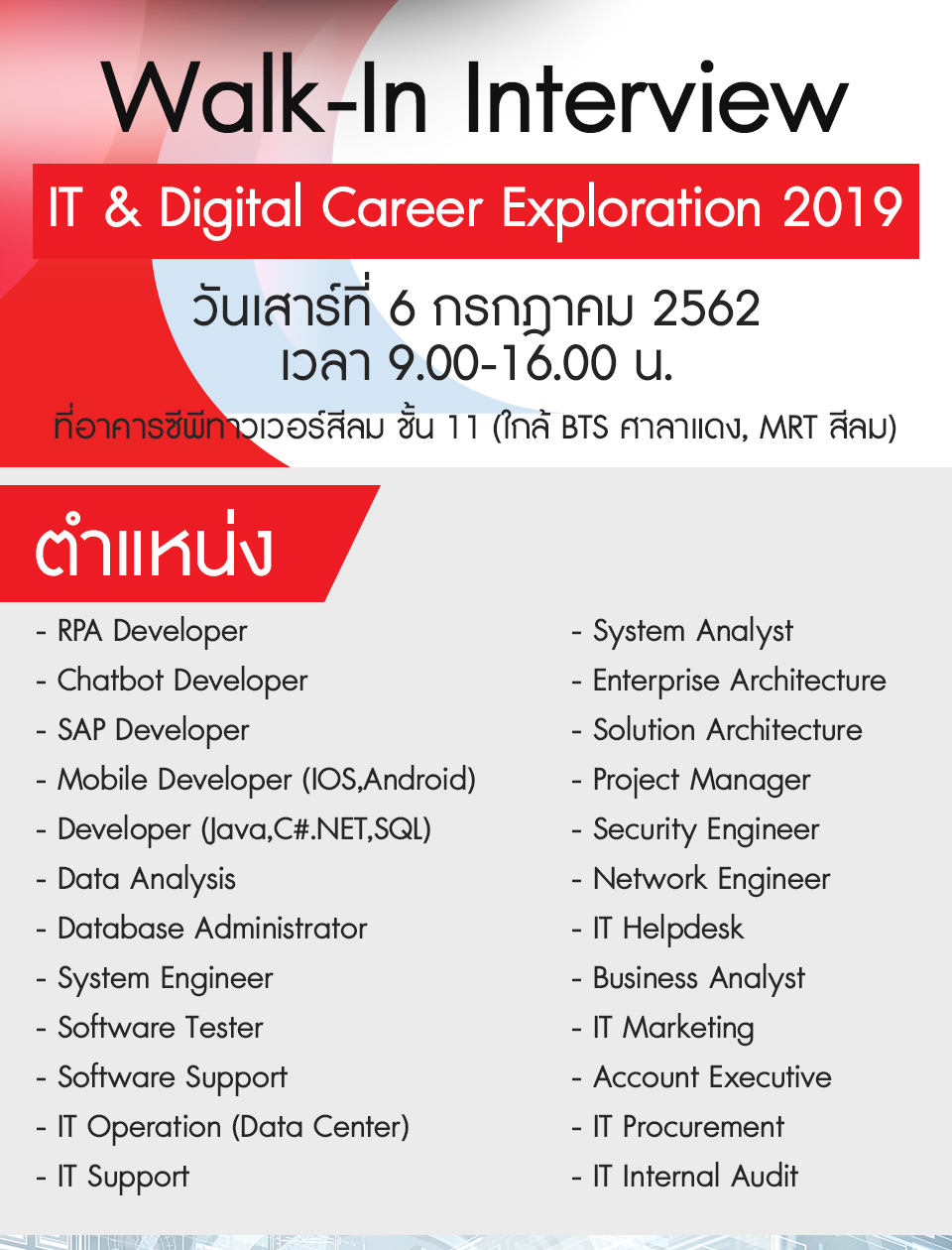 Walk-In Interview

IT & Digital Career Exploration 2019

วันเสาร์ที่ 6 กรกฎาคม 2562
เวลา 9.00-16.00 น.
ที่อาคารซีพีทาวเวอร์สีลม ชั้น 11 (ใกล้ BTS ศาลาแดง, MRT สีลม)

ตำแหน่ง

- RPA Developer
- Chatbot Developer
- SAP Developer
- Mobile Developer (IOS,Android)
- Developer (Java,C#.NET,SQL)
- Data Analysis
- Database Administrator
- System Engineer
- Software Tester
- Software Support
- IT Operation (Data Center)
- IT Support

- System Analyst
- Enterprise Architecture
- Solution Architecture
- Project Manager
- Security Engineer
- Network Engineer
- IT Helpdesk
- Business Analyst
- IT Marketing
- Account Executive
- IT Procurement
- IT Internal Audit